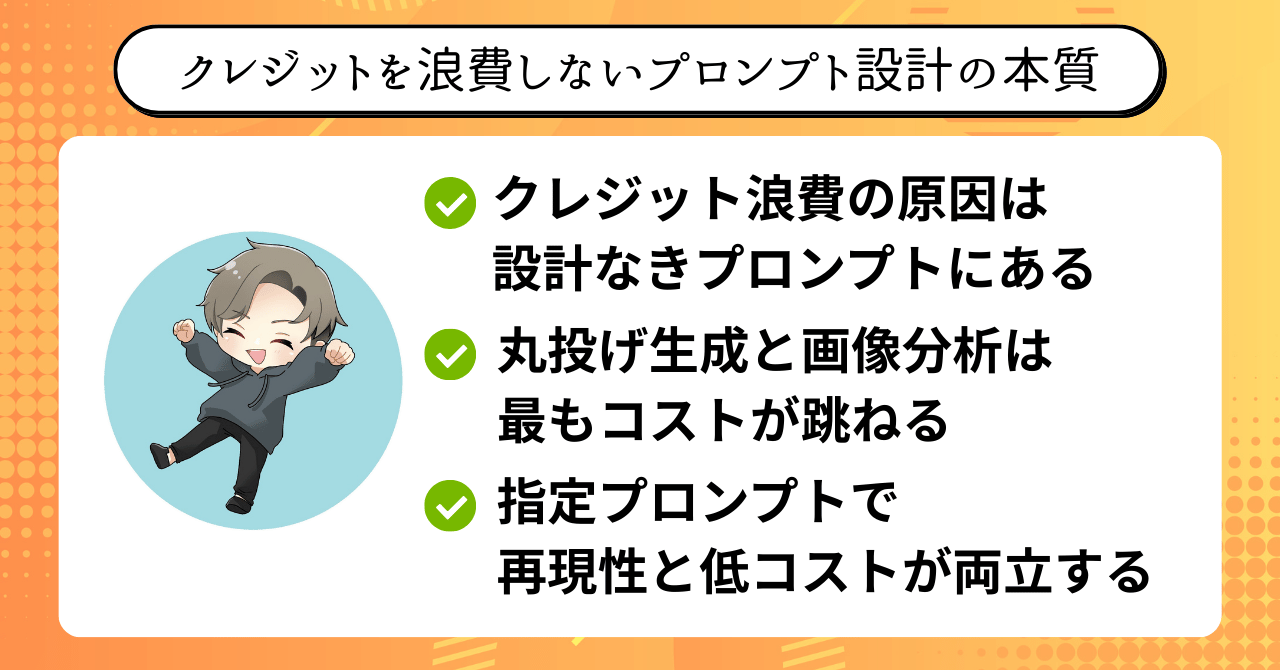 クレジットを浪費しないプロンプト設計の本質

クレジット浪費の原因は設計なきプロンプトにある

丸投げ生成と画像分析は最もコストが跳ねる

指定プロンプトで再現性と低コストが両立する